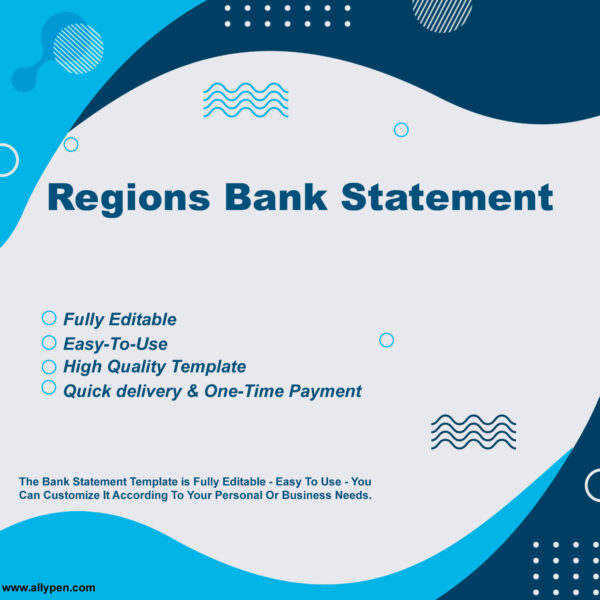 Regions Bank Statement

Fully Editable
Easy-To-Use
High Quality Template
Quick delivery & One-Time Payment

The Bank Statement Template is Fully Editable - Easy To Use - You Can Customize It According To Your Personal Or Business Needs.

www.allypen.com